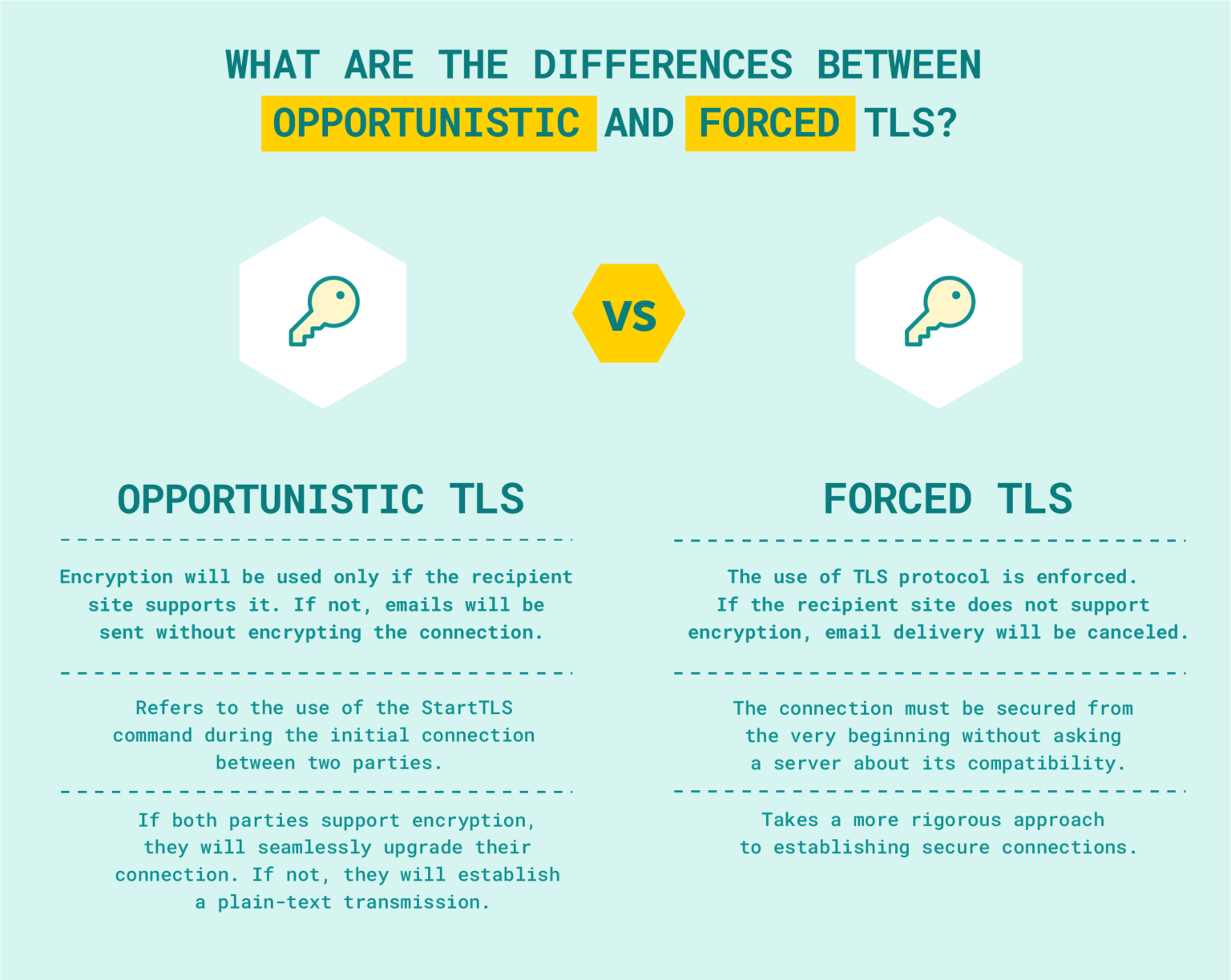 WHAT ARE THE DIFFERENCES BETWEEN OPPORTUNISTIC AND FORCED TLS?

VS

OPPORTUNISTIC TLS

Encryption will be used only if the recipient site supports it. If not, emails will be sent without encrypting the connection.

Refers to the use of the StartTLS command during the initial connection between two parties.

If both parties support encryption, they will seamlessly upgrade their connection. If not, they will establish a plain-text transmission.

FORCED TLS

The use of TLS protocol is enforced. If the recipient site does not support encryption, email delivery will be canceled.

The connection must be secured from the very beginning without asking a server about its compatibility.

Takes a more rigorous approach to establishing secure connections.